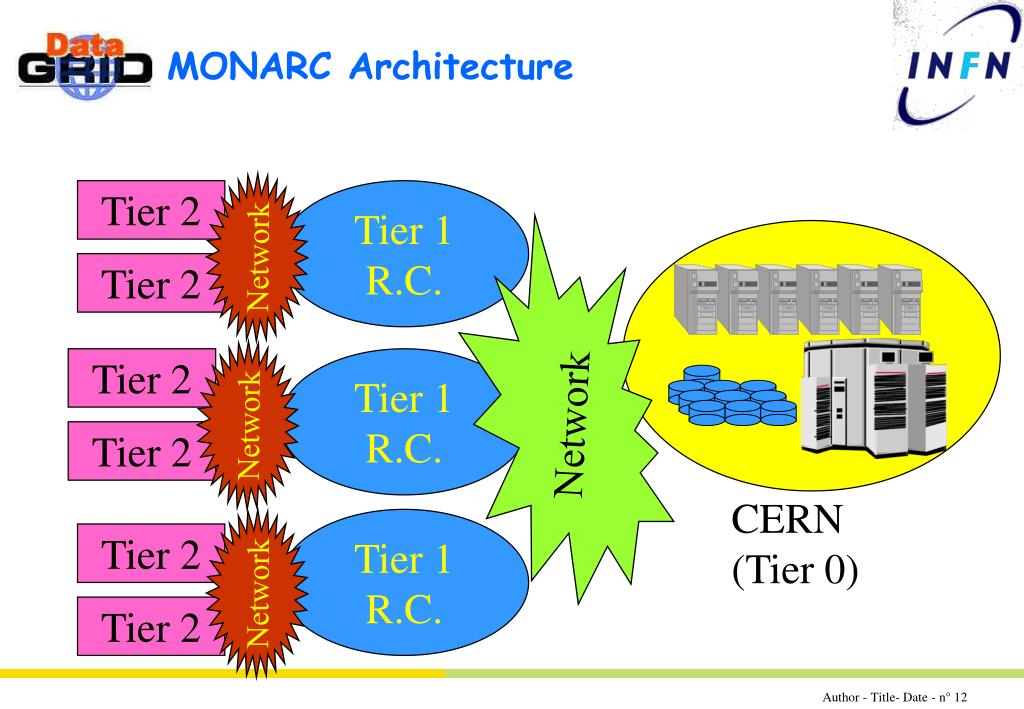 Data GRID MONARC Architecture

INFN

Tier 2

Tier 2

Network

Tier 1 R.C.

Tier 2

Tier 2

Network

Tier 1 R.C.

Tier 2

Tier 2

Network

Tier 1 R.C.

Network

CERN (Tier 0)

Author - Title- Date - n° 12